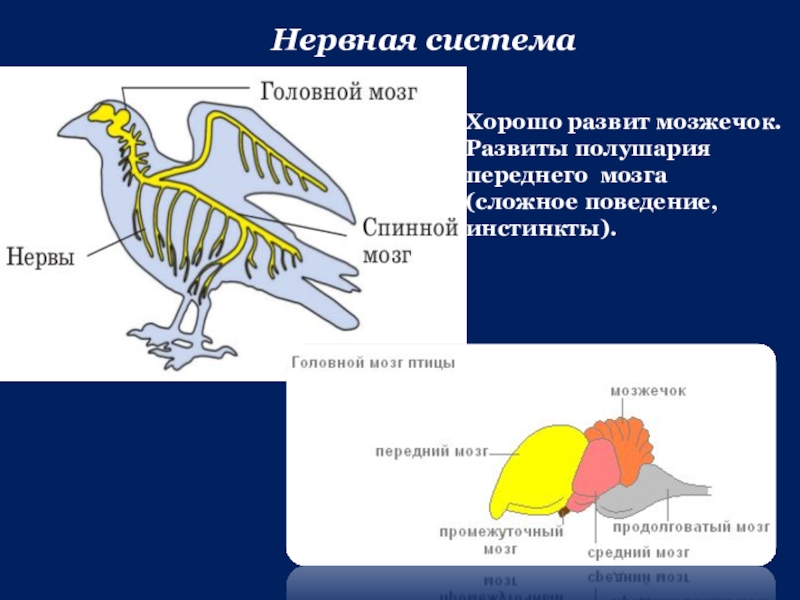 Нервная система

Головной мозг

Нервы

Спинной мозг

Хорошо развит мозжечок. Развиты полушария переднего мозга (сложное поведение, инстинкты).

Головной мозг птицы

мозжечок

передний мозг

промежуточный мозг

продолговатый мозг

средний мозг